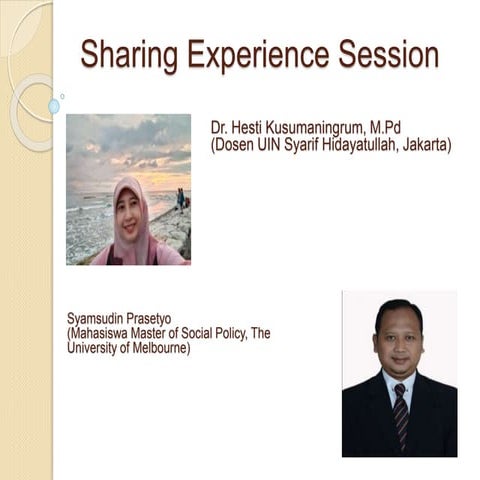 Sharing Experience Session

Dr. Hesti Kusumaningrum, M.Pd
(Dosen UIN Syarif Hidayatullah, Jakarta)

Syamsudin Prasetyo
(Mahasiswa Master of Social Policy, The University of Melbourne)